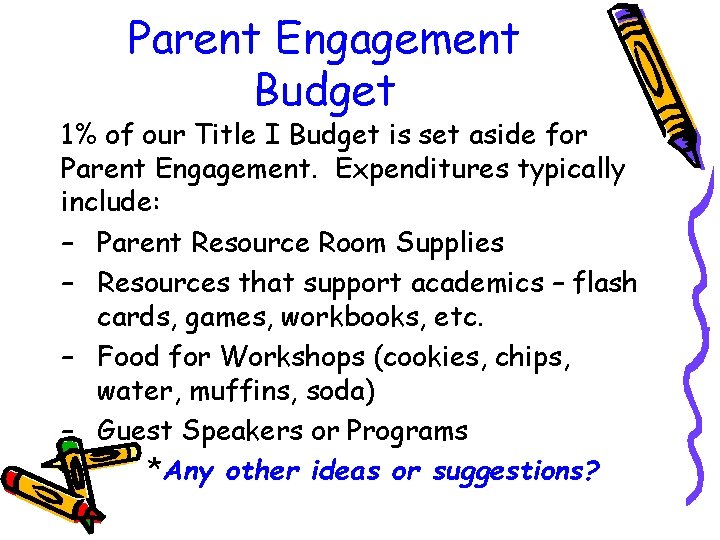 Parent Engagement Budget

1% of our Title I Budget is set aside for Parent Engagement. Expenditures typically include:

– Parent Resource Room Supplies
– Resources that support academics – flash cards, games, workbooks, etc.
– Food for Workshops (cookies, chips, water, muffins, soda)
– Guest Speakers or Programs

*Any other ideas or suggestions?